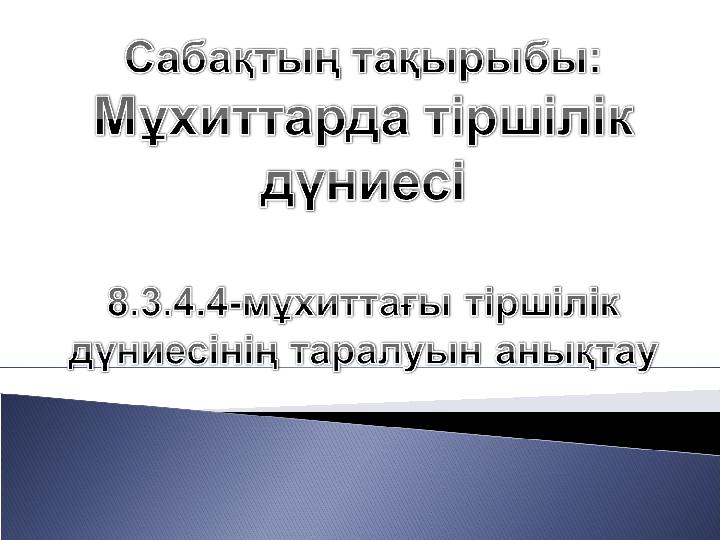 Сабақтың тақырыбы:
Мұхиттарда тіршілік дүниесі

8.3.4.4-мұхиттағы тіршілік дүниесінің таралуын анықтау